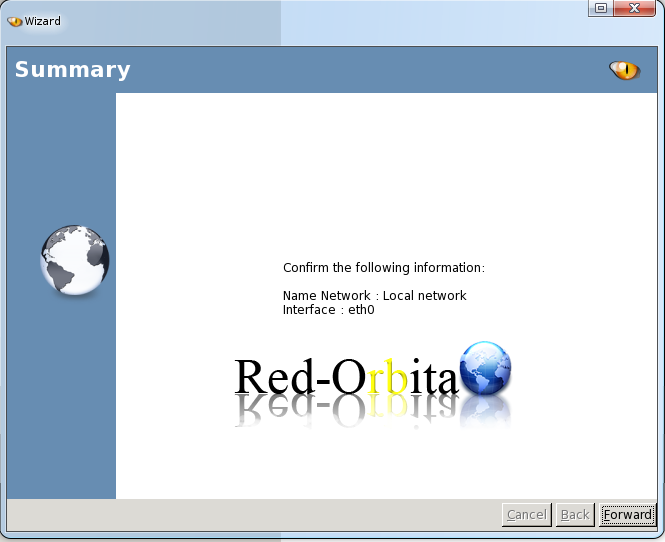 Wizard

Summary

Confirm the following information:

Name Network : Local network
Interface : eth0

Red-Orbita

Cancel Back Forward